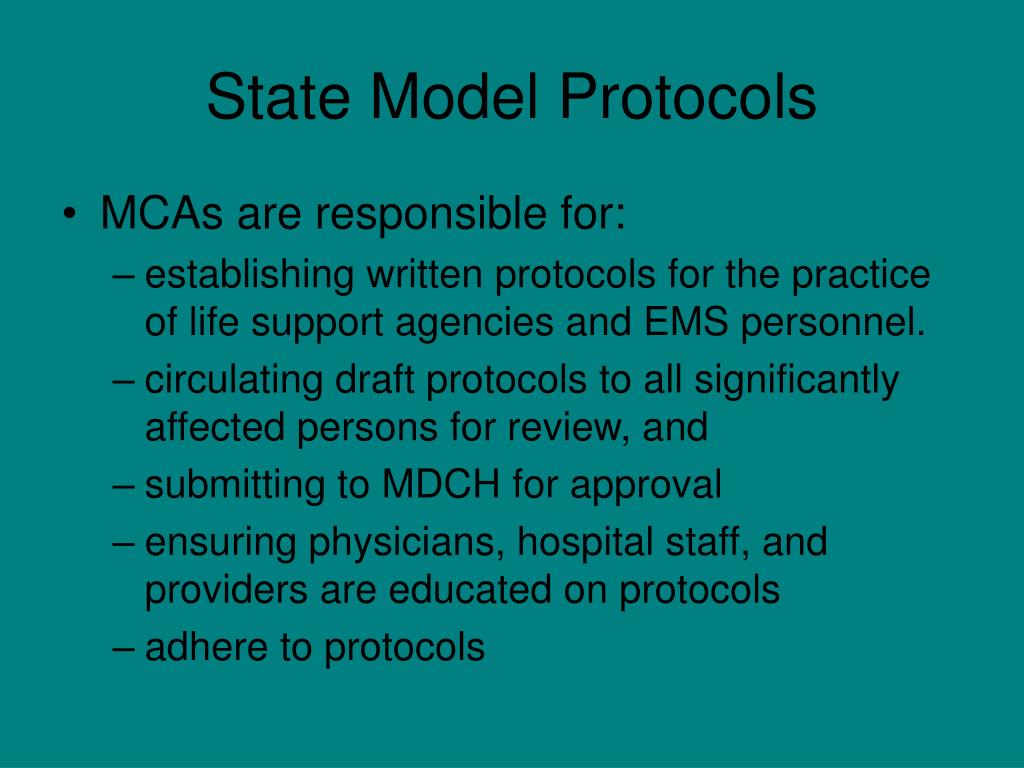 State Model Protocols

• MCAs are responsible for:
– establishing written protocols for the practice of life support agencies and EMS personnel.
– circulating draft protocols to all significantly affected persons for review, and
– submitting to MDCH for approval
– ensuring physicians, hospital staff, and providers are educated on protocols
– adhere to protocols